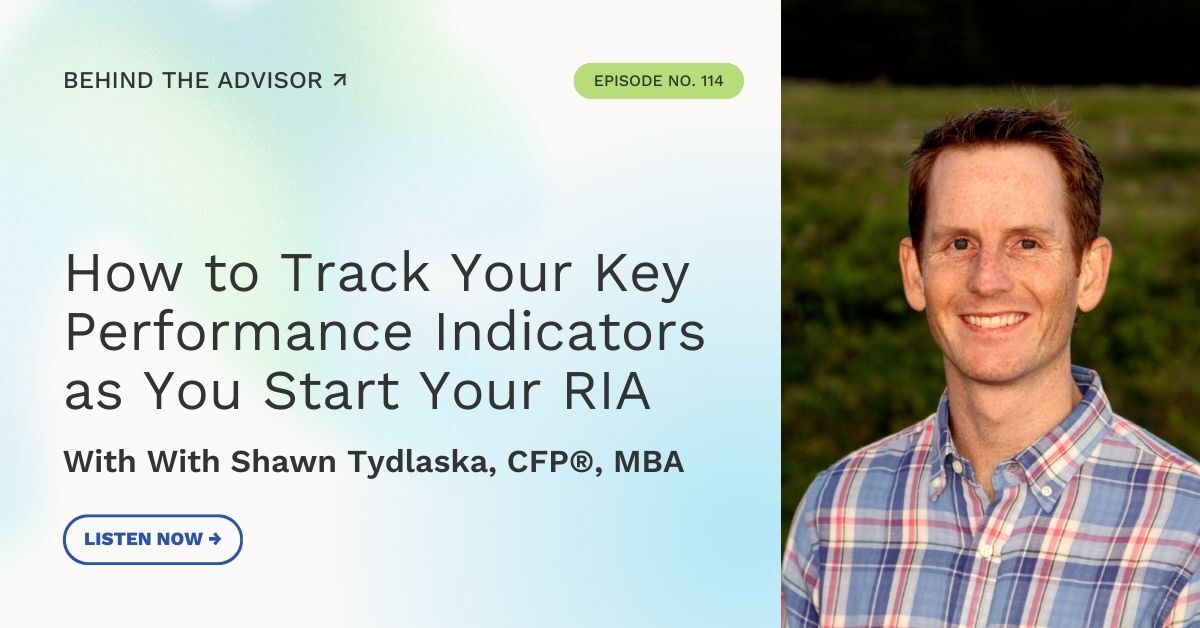 BEHIND THE ADVISOR ↗

EPISODE NO. 114

How to Track Your Key Performance Indicators as You Start Your RIA

With With Shawn Tydlaska, CFP®, MBA

LISTEN NOW →